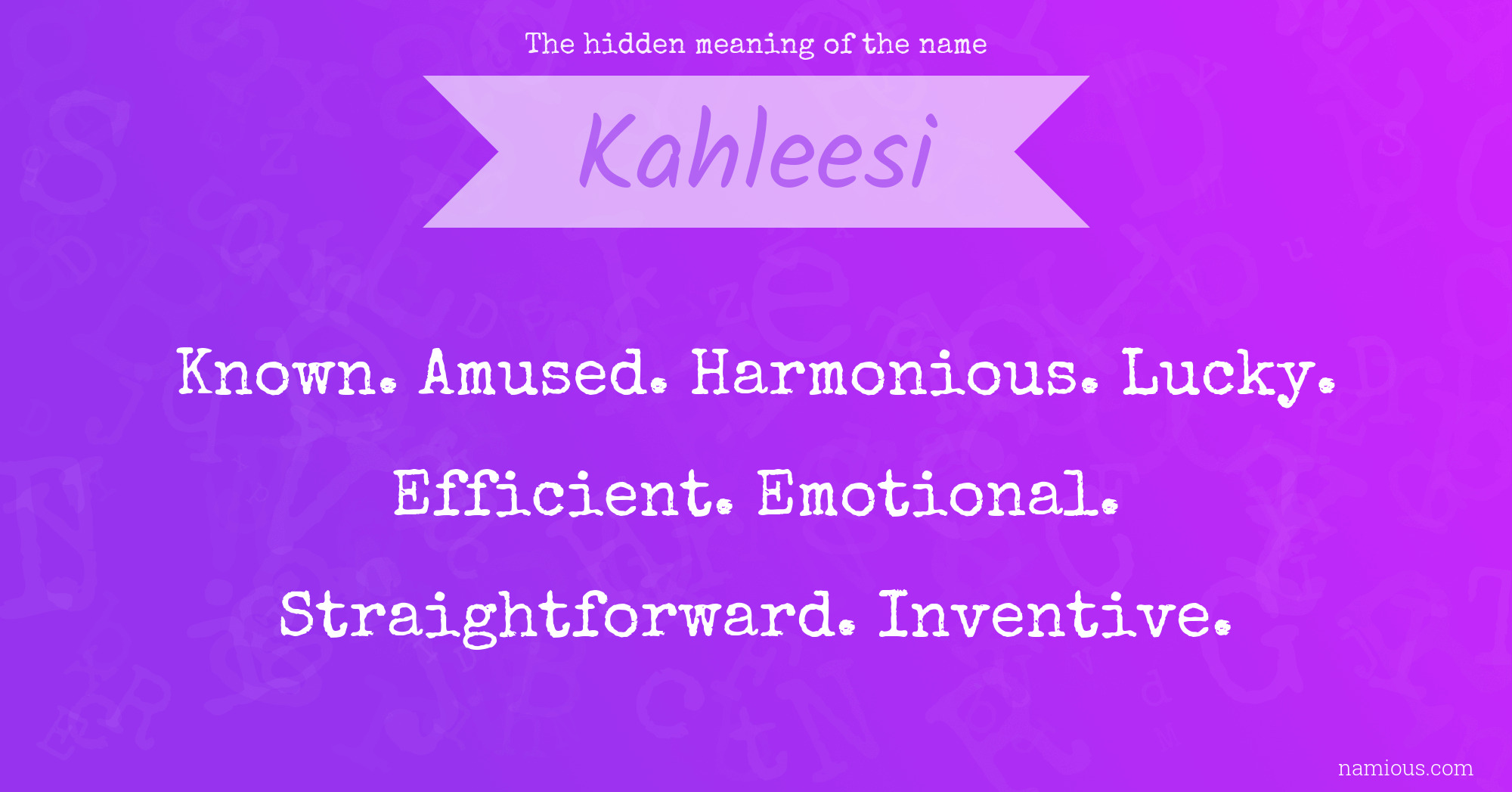 The hidden meaning of the name

Kahleesi

Known. Amused. Harmonious. Lucky. Efficient. Emotional. Straightforward. Inventive.

namious.com